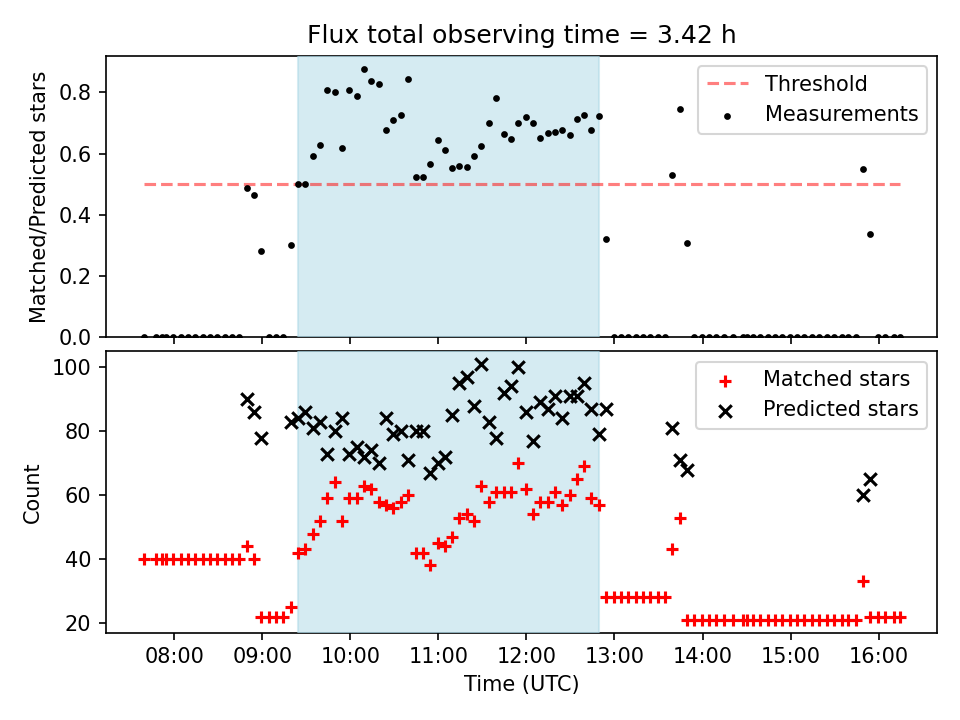 Flux total observing time = 3.42 h

Matched/Predicted stars
0.8
0.6
0.4
0.2
0.0

Threshold
Measurements

Count
100
80
60
40
20

Matched stars
Predicted stars

08:00 09:00 10:00 11:00 12:00 13:00 14:00 15:00 16:00
Time (UTC)